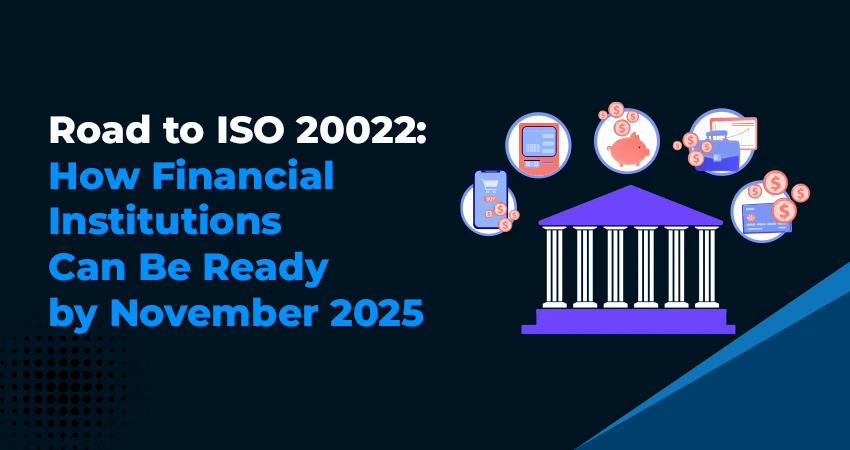 Road to ISO 20022:
How Financial Institutions Can Be Ready by November 2025

BUY